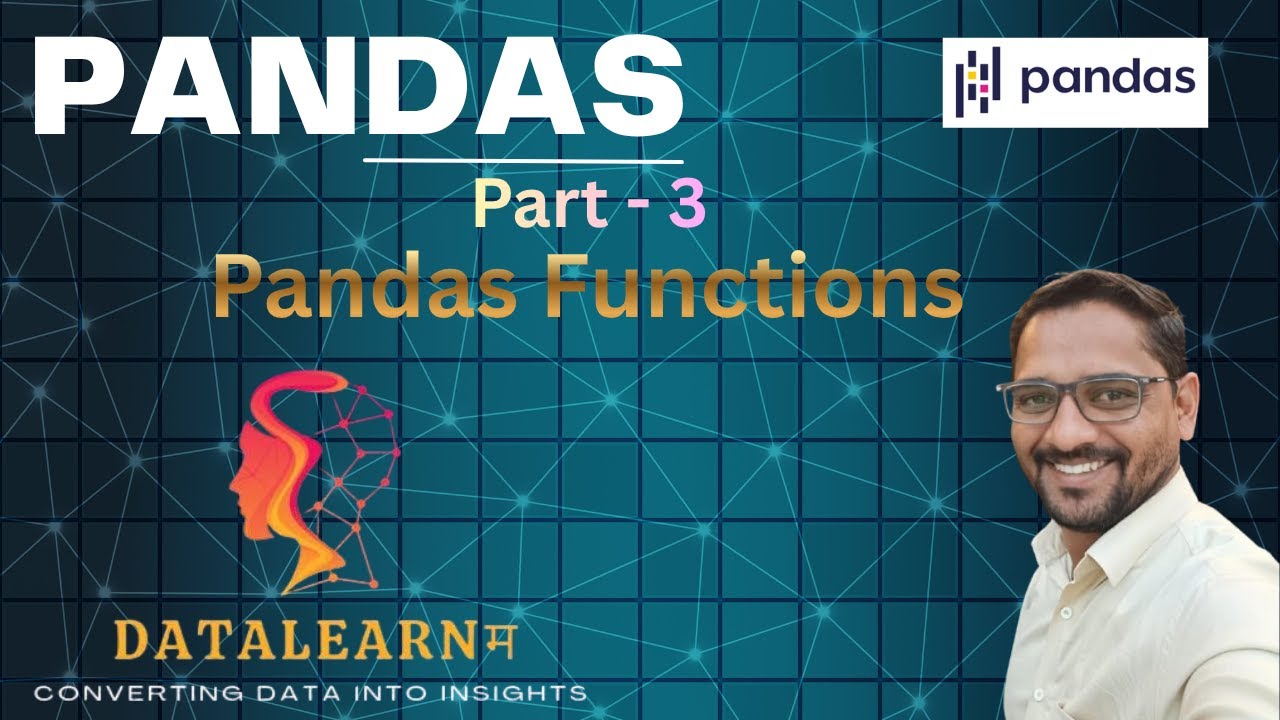 PANDAS

pandas

Part - 3

Pandas Functions

DATALEARNम

CONVERTING DATA INTO INSIGHTS